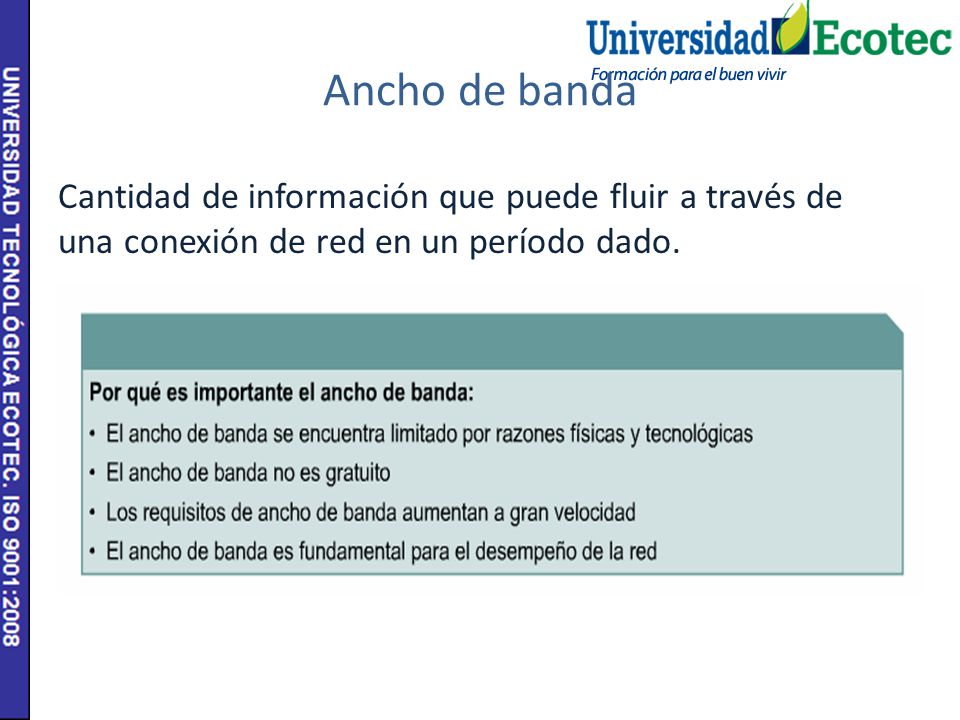 UNIVERSIDAD TECNOLÓGICA ECOTEC. ISO 9001:2008

Universidad Ecotec
Formación para el buen vivir

Ancho de banda

Cantidad de información que puede fluir a través de una conexión de red en un período dado.

Por qué es importante el ancho de banda:
• El ancho de banda se encuentra limitado por razones físicas y tecnológicas
• El ancho de banda no es gratuito
• Los requisitos de ancho de banda aumentan a gran velocidad
• El ancho de banda es fundamental para el desempeño de la red